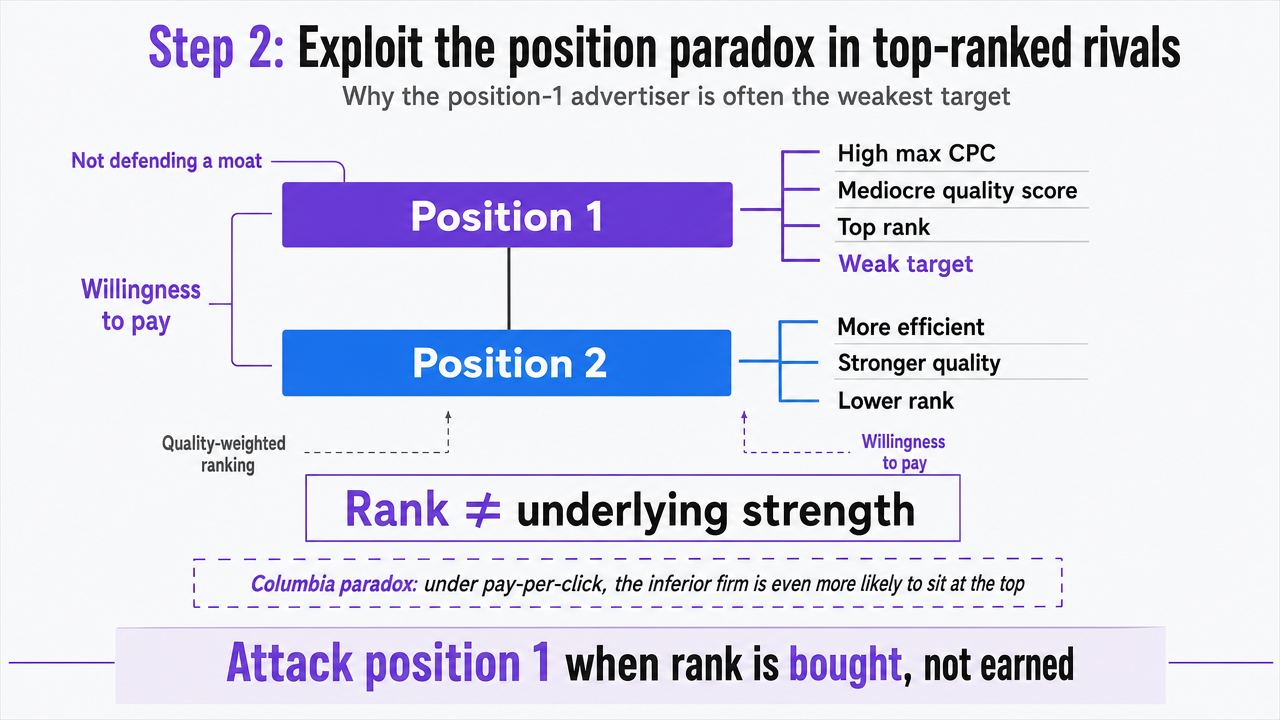 Step 2: Exploit the position paradox in top-ranked rivals

Why the position-1 advertiser is often the weakest target

Not defending a moat

Willingness to pay

Position 1

High max CPC
Mediocre quality score
Top rank
Weak target

Position 2

More efficient
Stronger quality
Lower rank

Quality-weighted ranking

Willingness to pay

Rank $\neq$ underlying strength

Columbia paradox: under pay-per-click, the inferior firm is even more likely to sit at the top

Attack position 1 when rank is bought, not earned